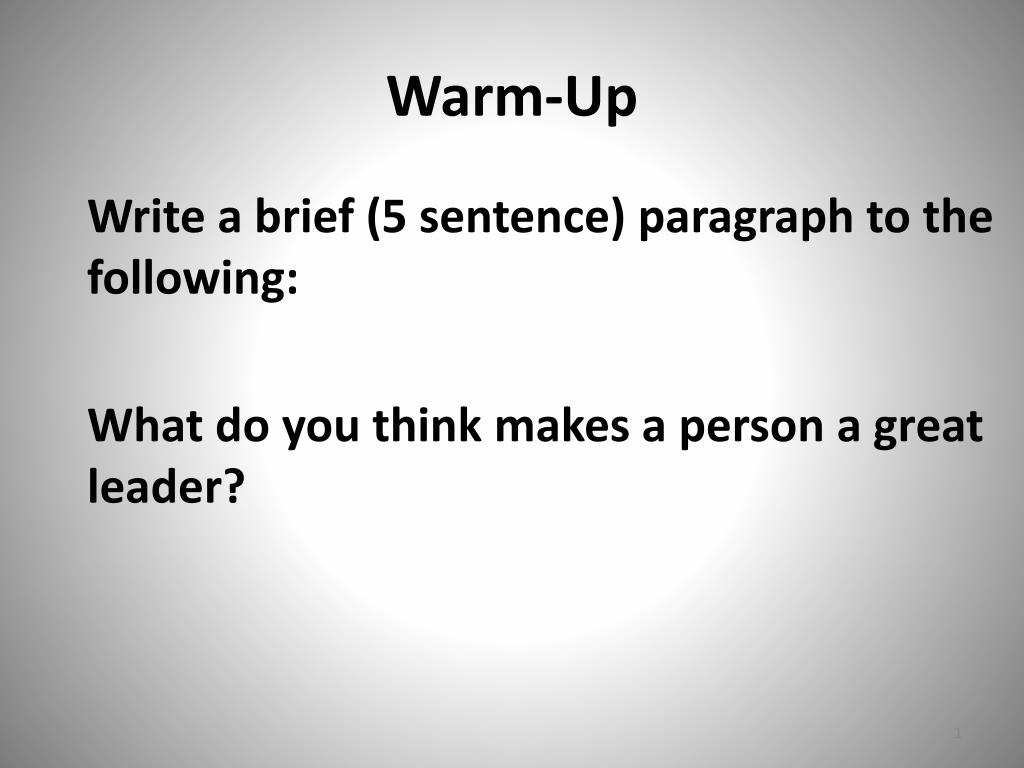 Warm-Up

Write a brief (5 sentence) paragraph to the following:

What do you think makes a person a great leader?

1